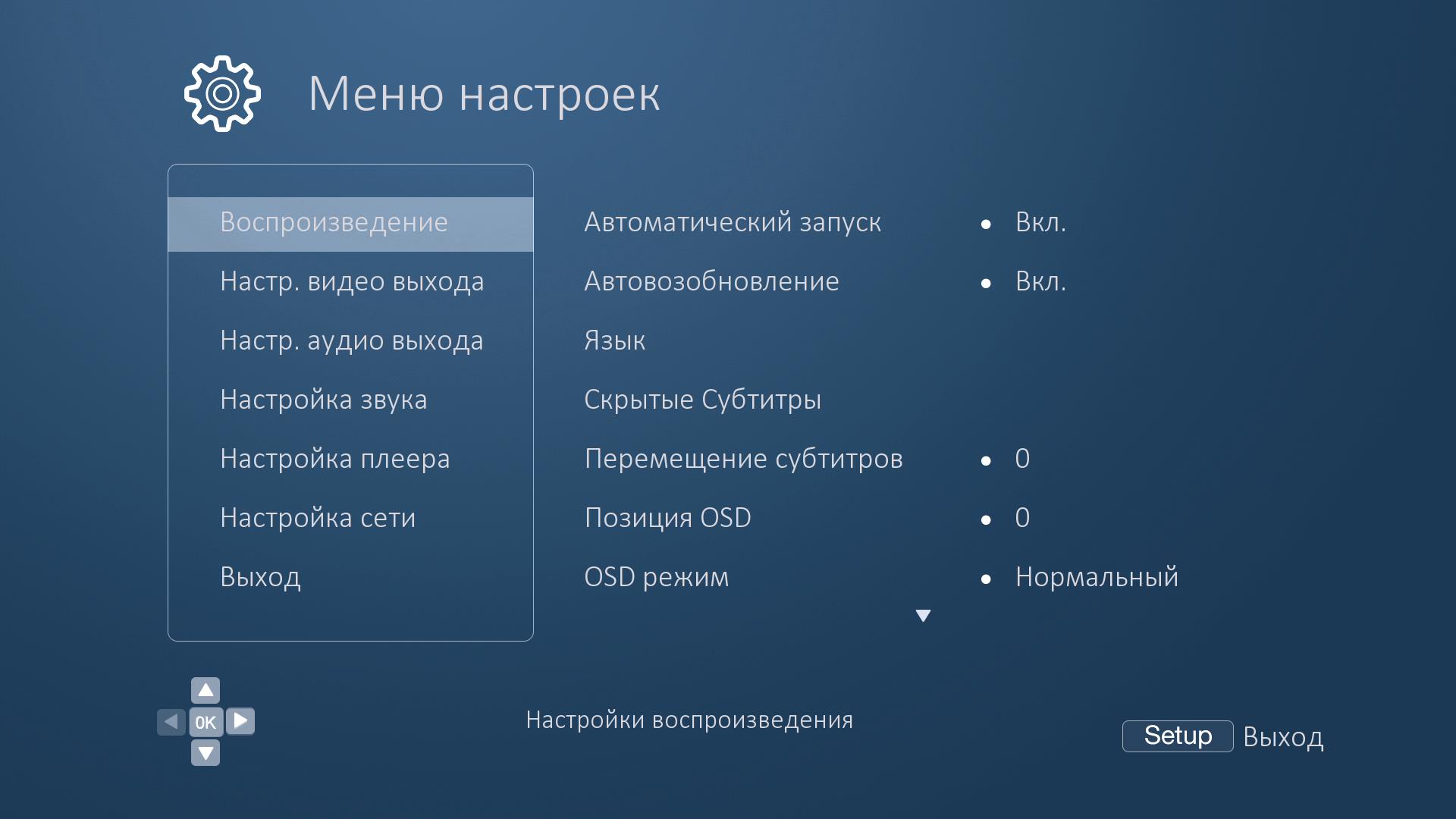 Меню настроек

Воспроизведение
Настр. видео выхода
Настр. аудио выхода
Настройка звука
Настройка плеера
Настройка сети
Выход

Автоматический запуск • Вкл.
Автовозобновление • Вкл.
Язык
Скрытые Субтитры
Перемещение субтитров • 0
Позиция OSD • 0
OSD режим • Нормальный

OK

Настройки воспроизведения

Setup Выход